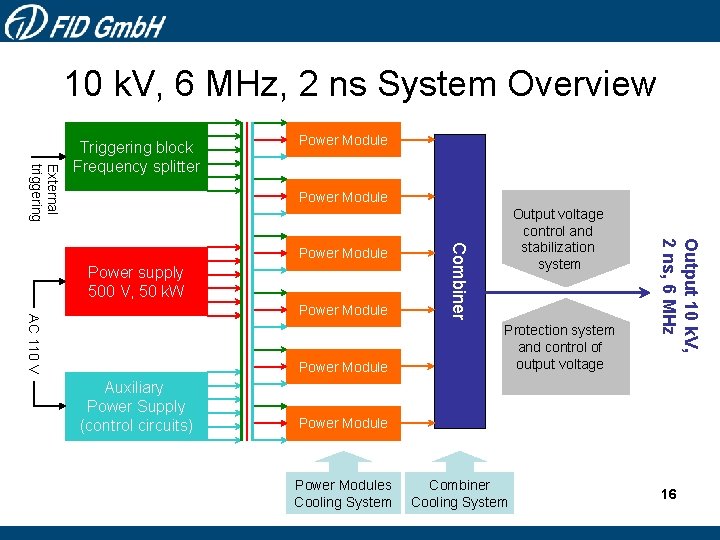 FID GmbH

10 kV, 6 MHz, 2 ns System Overview

External triggering

Triggering block
Frequency splitter

Power supply
500 V, 50 kW

AC 110 V

Auxiliary
Power Supply
(control circuits)

Power Module

Power Module

Power Module

Power Module

Power Module

Power Module

Combiner

Output voltage control and stabilization system

Protection system and control of output voltage

Output 10 kV,
2 ns, 6 MHz

Power Modules
Cooling System

Combiner
Cooling System

16